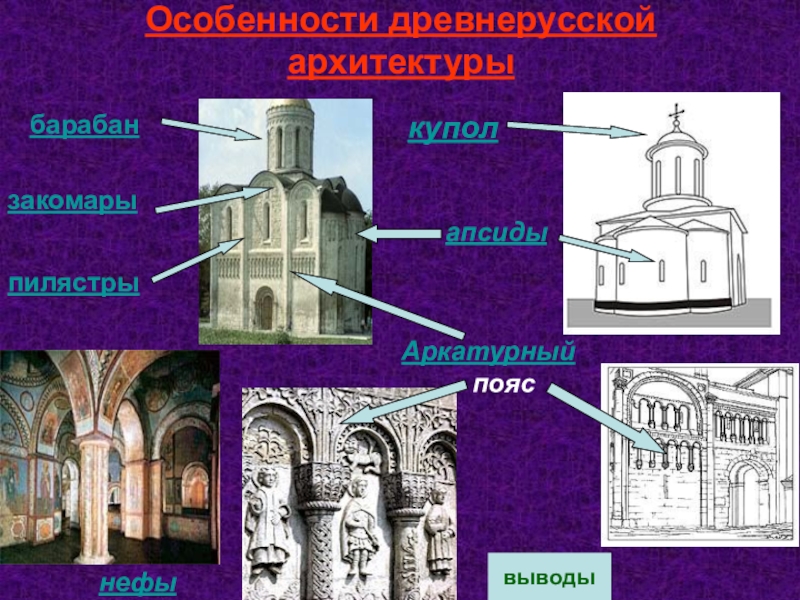 Особенности древнерусской архитектуры

барабан

закомары

пилястры

купол

апсиды

Аркатурный пояс

нефы

выводы